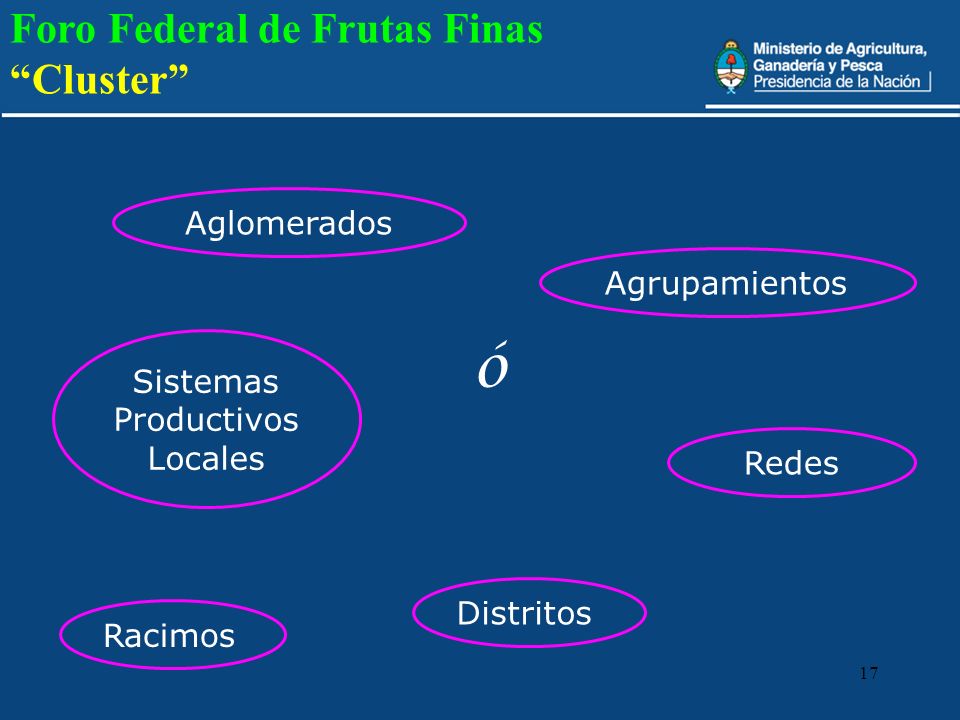 Foro Federal de Frutas Finas
“Cluster”

Ministerio de Agricultura, Ganadería y Pesca
Presidencia de la Nación

Aglomerados

Agrupamientos

Sistemas Productivos Locales

ó

Redes

Distritos

Racimos

17